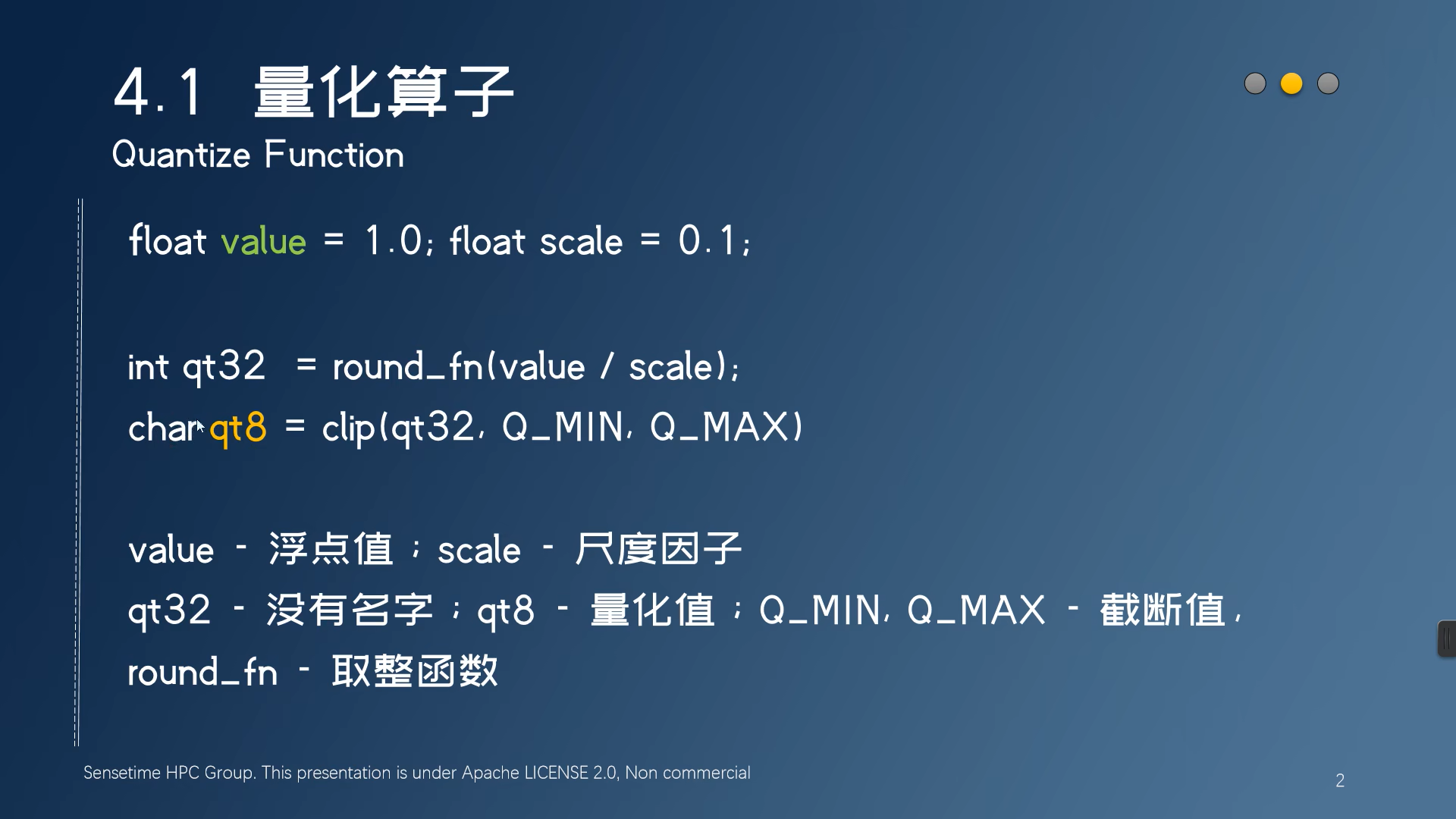 4.1 量化算子

Quantize Function

float value = 1.0; float scale = 0.1;

int qt32 = round_fn(value / scale);

char qt8 = clip(qt32, Q_MIN, Q_MAX)

value - 浮点值；scale - 尺度因子

qt32 - 没有名字；qt8 - 量化值；Q_MIN, Q_MAX - 截断值，

round_fn - 取整函数

Sensetime HPC Group. This presentation is under Apache LICENSE 2.0, Non commercial

2